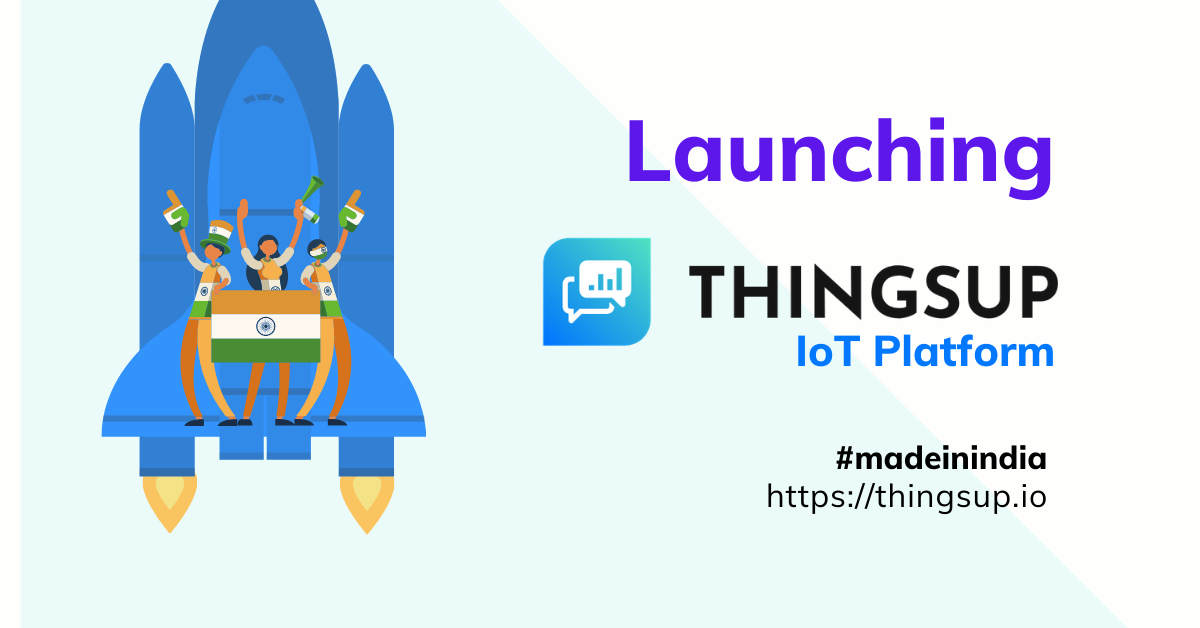 Launching

THINGSUP
IoT Platform

#madeinindia
https://thingsup.io